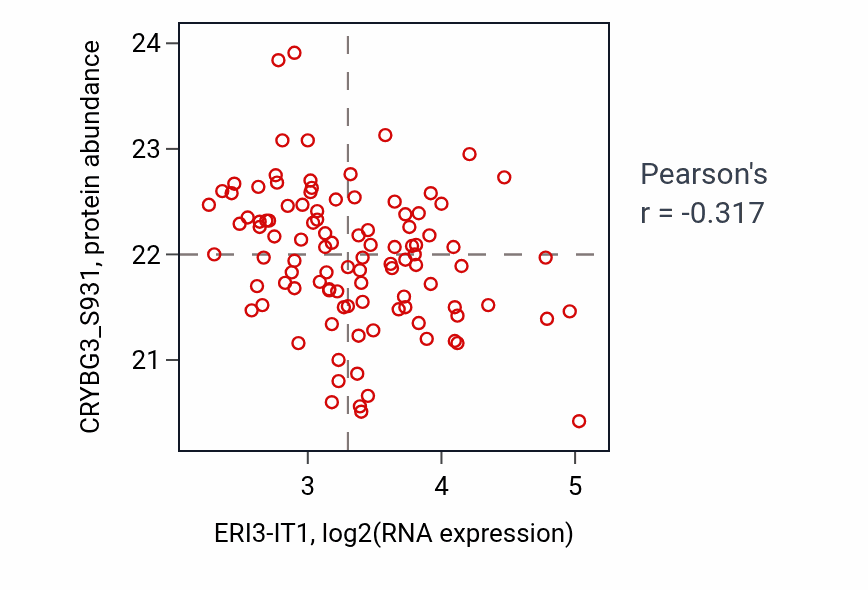 CRYBG3_S931, protein abundance

24
23
22
21

3
4
5

ERI3-IT1, log2(RNA expression)

Pearson's
r = -0.317